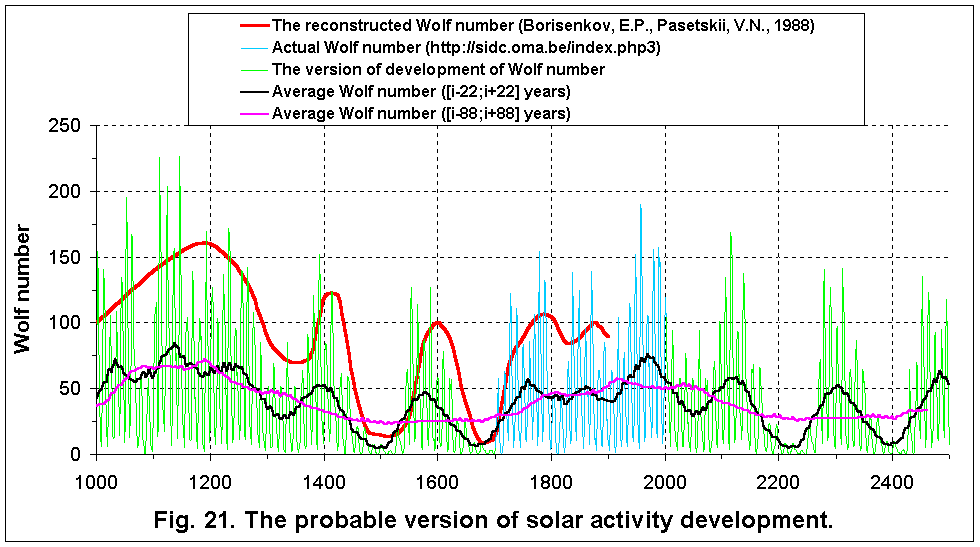 The reconstructed Wolf number (Borisenkov, E.P., Pasetskii, V.N., 1988)
Actual Wolf number (http://sidc.oma.be/index.php3)
The version of development of Wolf number
Average Wolf number ([i-22;i+22] years)
Average Wolf number ([i-88;i+88] years)

Wolf number

250
200
150
100
50
0

1000 1200 1400 1600 1800 2000 2200 2400

Fig. 21. The probable version of solar activity development.